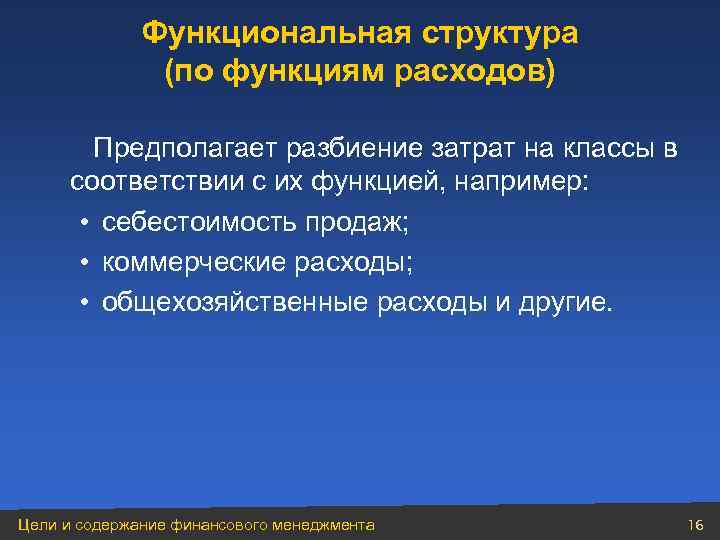 Функциональная структура (по функциям расходов)

Предполагает разбиение затрат на классы в соответствии с их функцией, например:

• себестоимость продаж;
• коммерческие расходы;
• общехозяйственные расходы и другие.

Цели и содержание финансового менеджмента 16